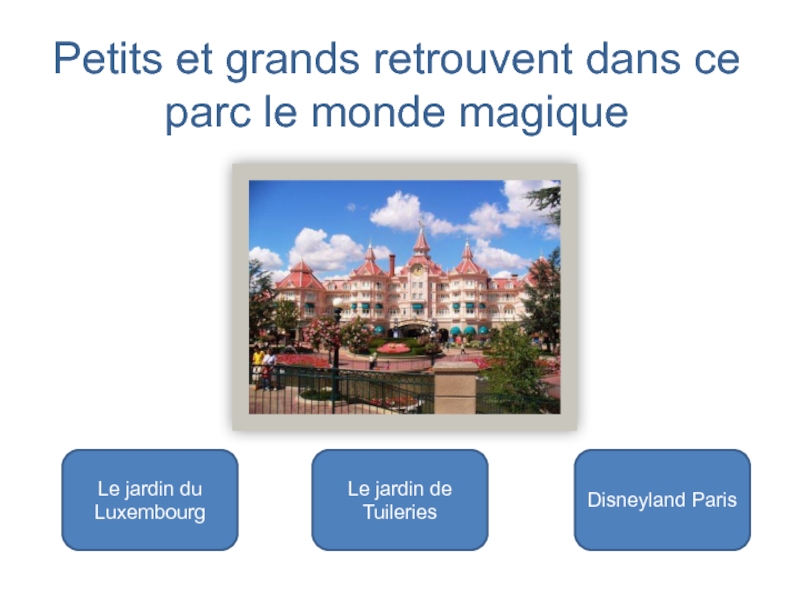 Petits et grands retrouvent dans ce parc le monde magique

Le jardin du Luxembourg

Le jardin de Tuileries

Disneyland Paris